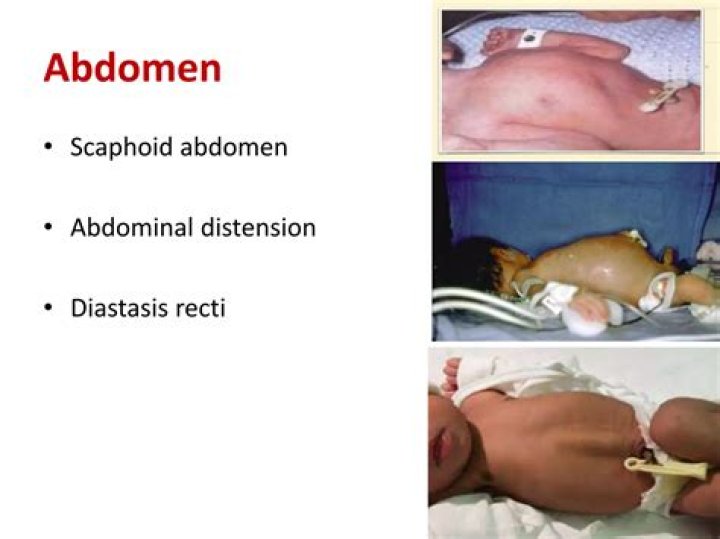 Abdomen

• Scaphoid abdomen

• Abdominal distension

• Diastasis recti